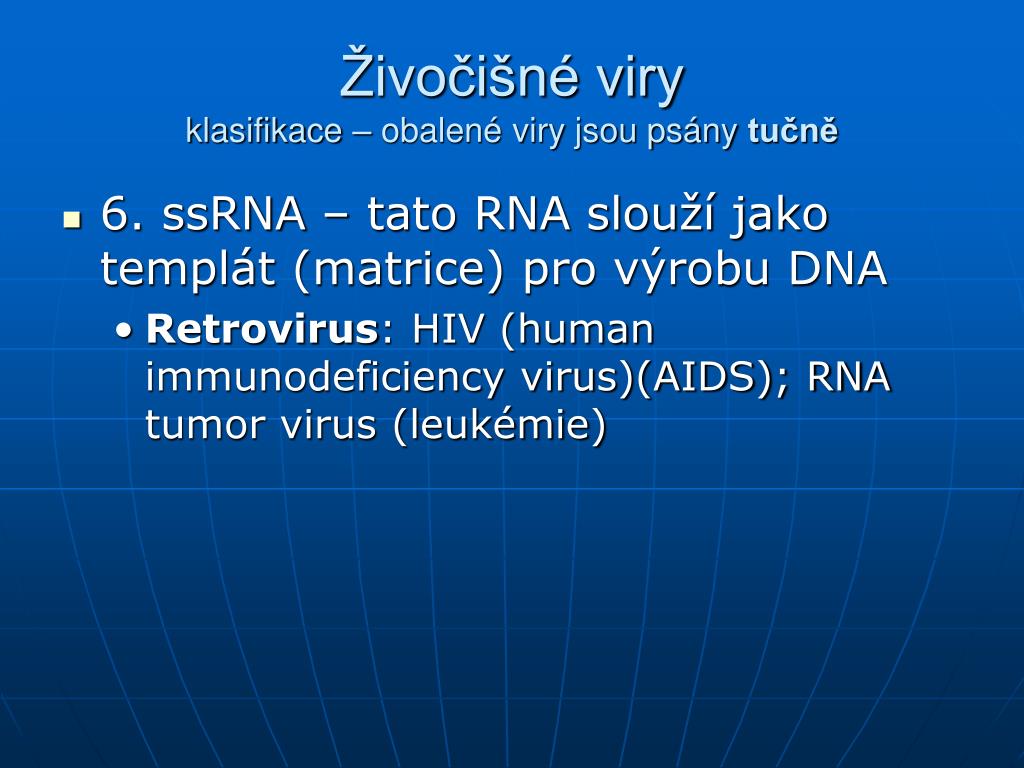 Živočišné viry
klasifikace – obalené viry jsou psány tučně

6. ssRNA – tato RNA slouží jako templát (matrice) pro výrobu DNA
• Retrovirus: HIV (human immunodeficiency virus)(AIDS); RNA tumor virus (leukémie)